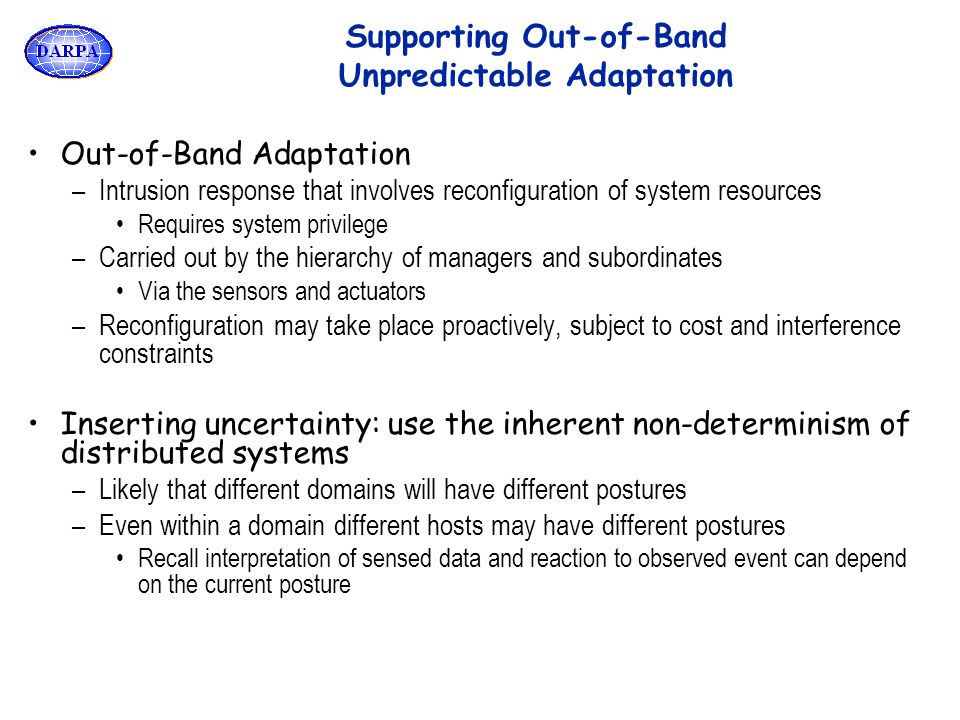 DARPA

Supporting Out-of-Band Unpredictable Adaptation

• Out-of-Band Adaptation
– Intrusion response that involves reconfiguration of system resources
• Requires system privilege
– Carried out by the hierarchy of managers and subordinates
• Via the sensors and actuators
– Reconfiguration may take place proactively, subject to cost and interference constraints

• Inserting uncertainty: use the inherent non-determinism of distributed systems
– Likely that different domains will have different postures
– Even within a domain different hosts may have different postures
• Recall interpretation of sensed data and reaction to observed event can depend on the current posture